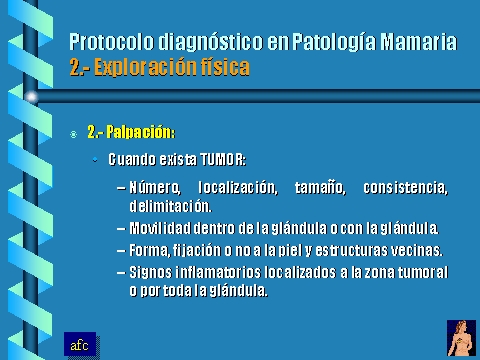 Protocolo diagnóstico en Patología Mamaria
2.- Exploración física

2.- Palpación:

Cuando exista TUMOR:

– Número, localización, tamaño, consistencia, delimitación.

– Movilidad dentro de la glándula o con la glándula.

– Forma, fijación o no a la piel y estructuras vecinas.

– Signos inflamatorios localizados a la zona tumoral o por toda la glándula.

afc